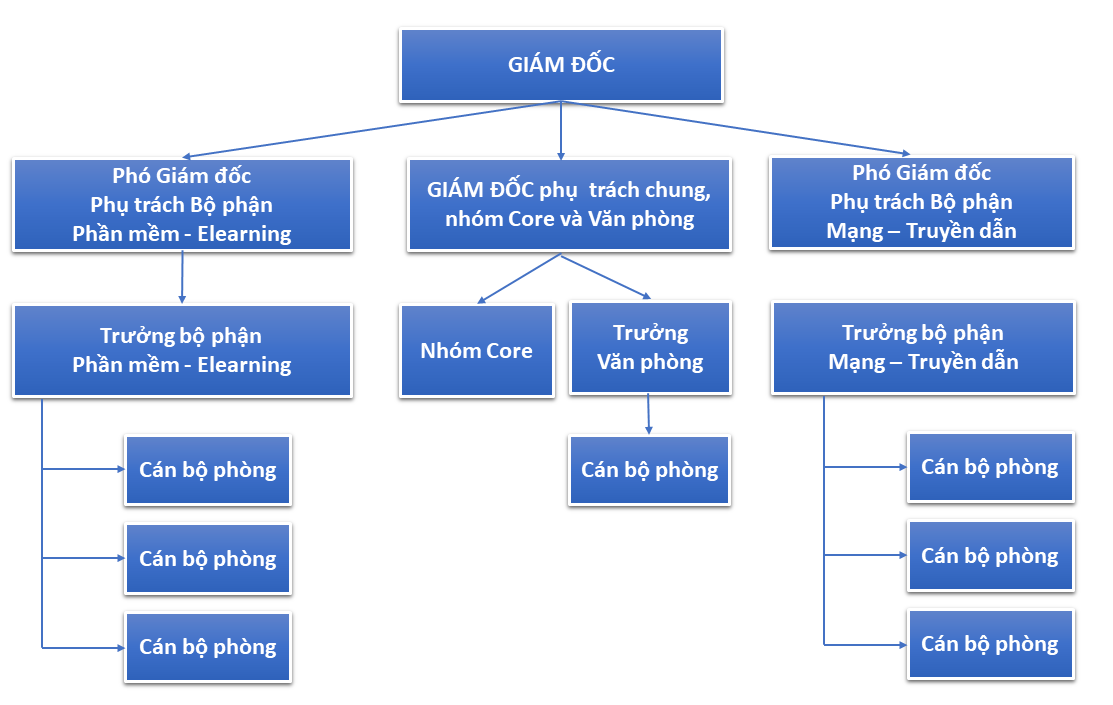 GIÁM ĐỐC

Phó Giám đốc
Phụ trách Bộ phận
Phần mềm - Elearning

GIÁM ĐỐC phụ  trách chung, nhóm Core và Văn phòng

Phó Giám đốc
Phụ trách Bộ phận
Mạng – Truyền dẫn

Trưởng bộ phận
Phần mềm - Elearning

Nhóm Core

Trưởng
Văn phòng

Trưởng bộ phận
Mạng – Truyền dẫn

Cán bộ phòng

Cán bộ phòng

Cán bộ phòng

Cán bộ phòng

Cán bộ phòng

Cán bộ phòng

Cán bộ phòng